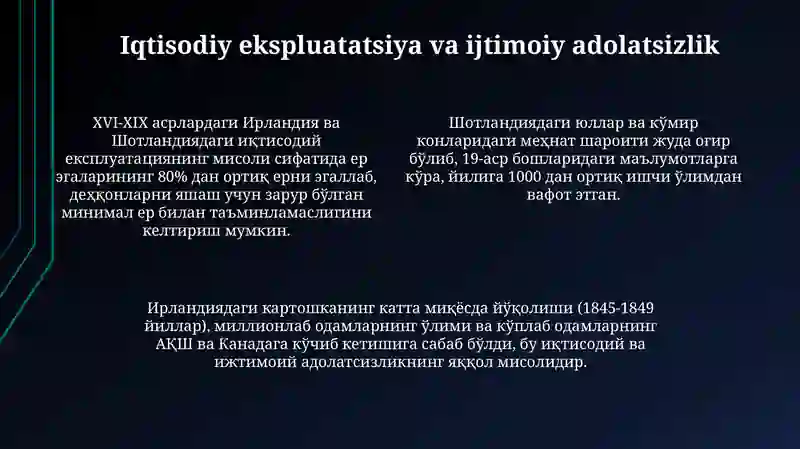 Iqtisodiy ekspluatatsiya va ijtimoiy adolatsizlik

XVI-XIX асрлардаги Ирландия ва Шотландиядаги иқтисодий експлуатациянинг мисоли сифатида ер эгаларининг 80% дан ортиқ ерни эгаллаб, деҳқонларни яшаш учун зарур бўлган минимал ер билан таъминламаслигини келтириш мумкин.

Шотландиядаги юллар ва кўмир конларидаги меҳнат шароити жуда огир бўлиб, 19-аср бошларидаги маълумотларга кўра, йилига 1000 дан ортиқ ишчи ўлимдан вафот этган.

Ирландиядаги картошканинг катта миқёсда йўқолиши (1845-1849 йиллар), миллионлаб одамларнинг ўлими ва кўплаб одамларнинг АҚШ ва Канадага кўчиб кетишига сабаб бўлди, бу иқтисодий ва ижтимоий адолатсизликнинг яққол мисолидир.